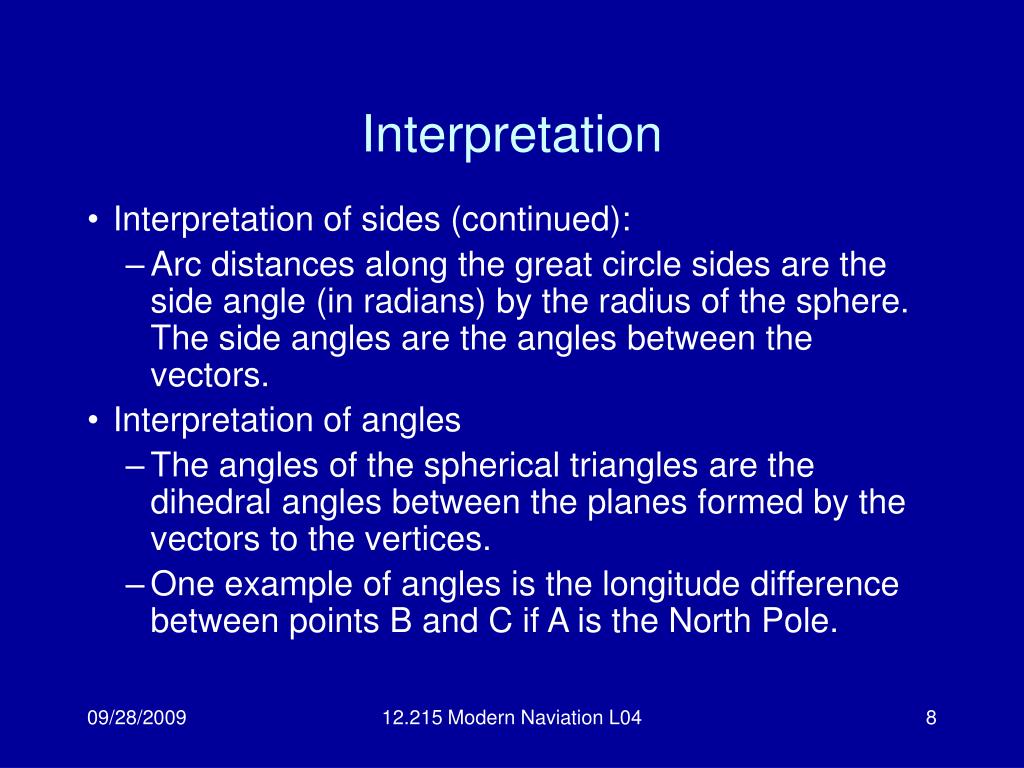 Interpretation

• Interpretation of sides (continued):
– Arc distances along the great circle sides are the side angle (in radians) by the radius of the sphere. The side angles are the angles between the vectors.
• Interpretation of angles
– The angles of the spherical triangles are the dihedral angles between the planes formed by the vectors to the vertices.
– One example of angles is the longitude difference between points B and C if A is the North Pole.

09/28/2009

12.215 Modern Naviation L04

8